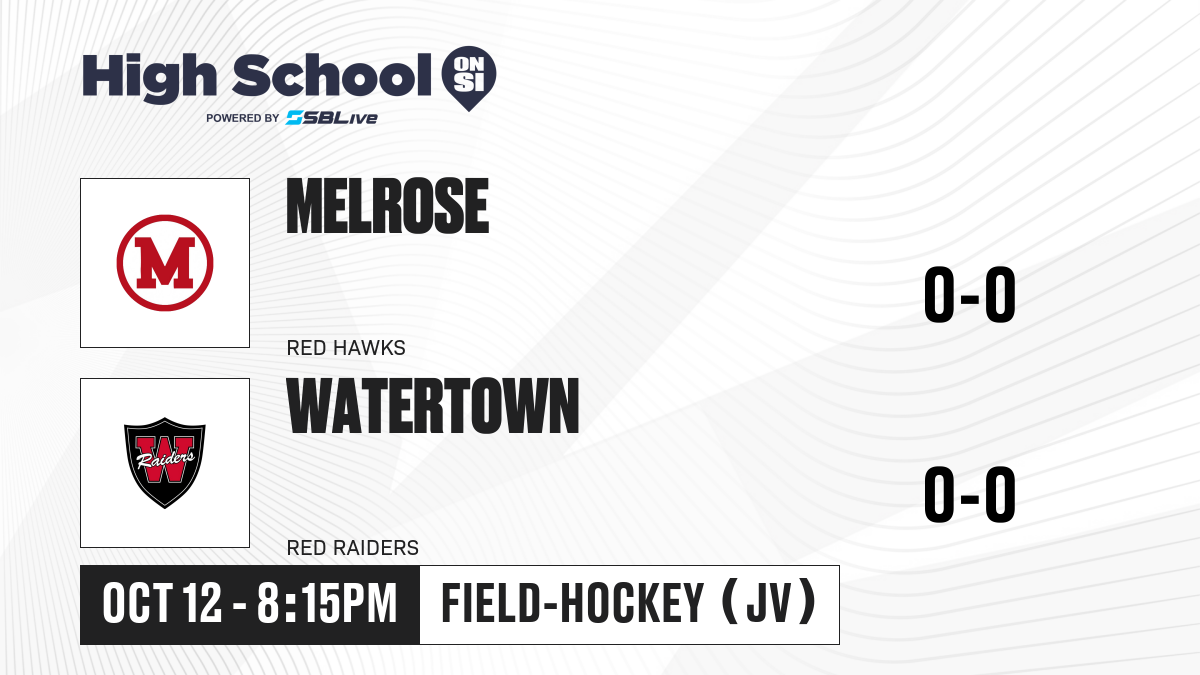 High School ON SI
POWERED BY SBLive

M
MELROSE
RED HAWKS
0-0

W Raiders
WATERTOWN
RED RAIDERS
0-0

OCT 12 - 8:15PM
FIELD-HOCKEY (JV)